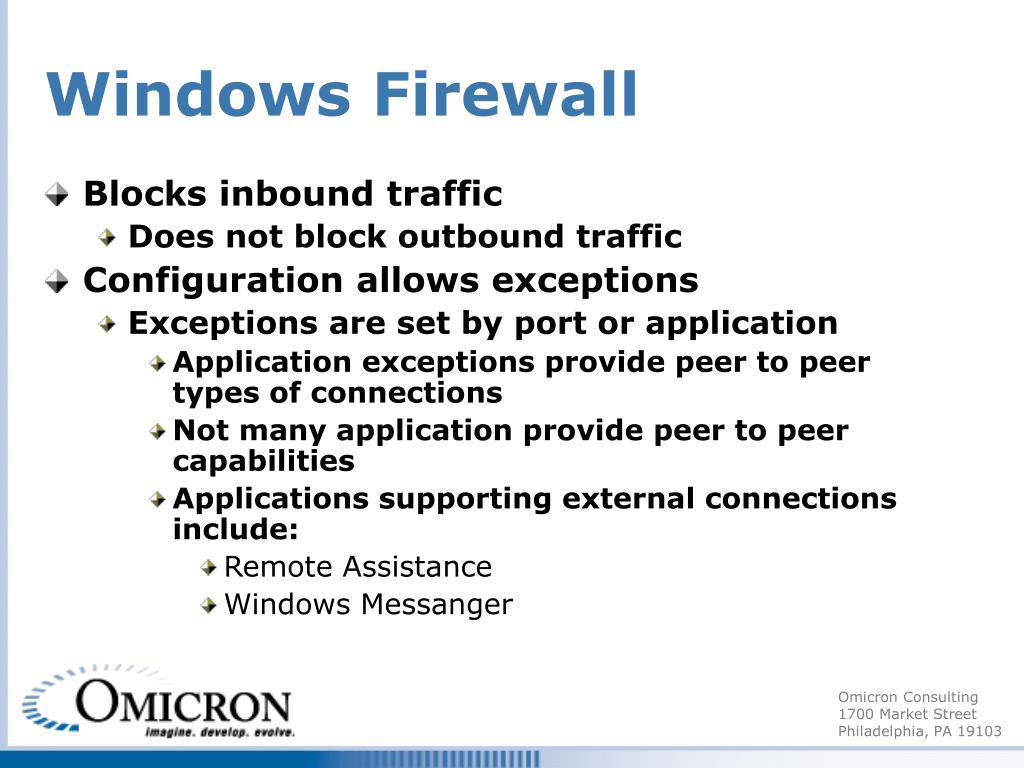 Windows Firewall

Blocks inbound traffic

Does not block outbound traffic

Configuration allows exceptions

Exceptions are set by port or application

Application exceptions provide peer to peer types of connections

Not many application provide peer to peer capabilities

Applications supporting external connections include:

Remote Assistance

Windows Messanger

OMICRON
imagine. develop. evolve.

Omicron Consulting
1700 Market Street
Philadelphia, PA 19103